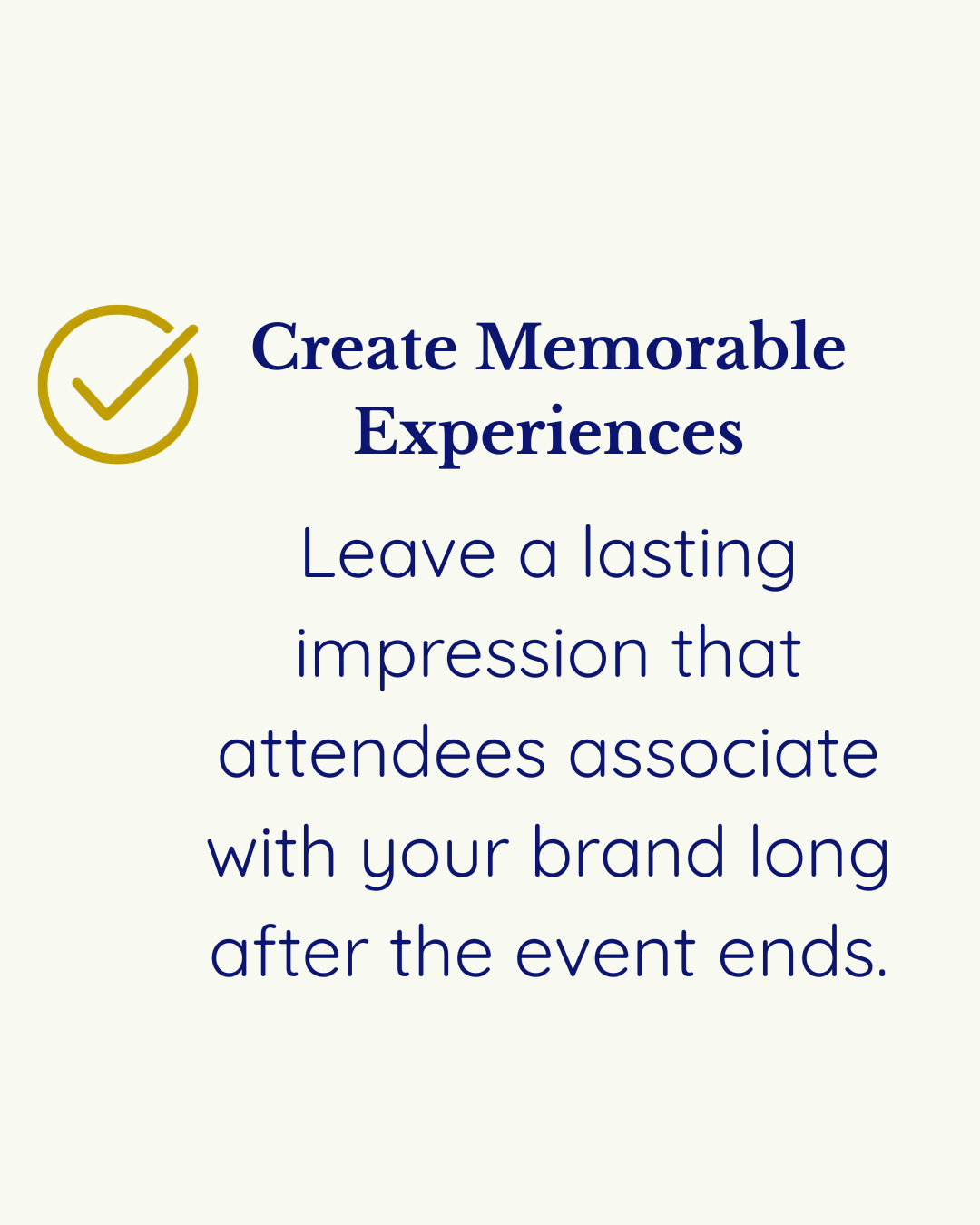 Create Memorable Experiences

Leave a lasting impression that attendees associate with your brand long after the event ends.